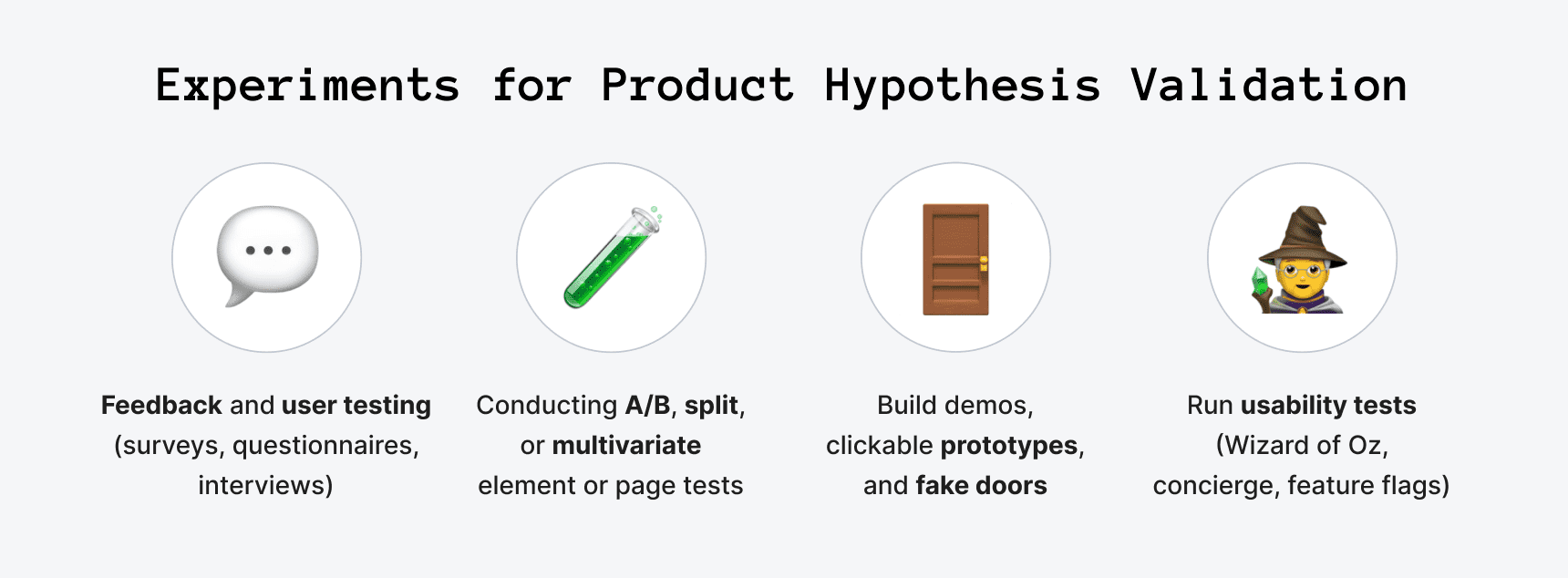 Experiments for Product Hypothesis Validation

Feedback and user testing (surveys, questionnaires, interviews)

Conducting A/B, split, or multivariate element or page tests

Build demos, clickable prototypes, and fake doors

Run usability tests (Wizard of Oz, concierge, feature flags)